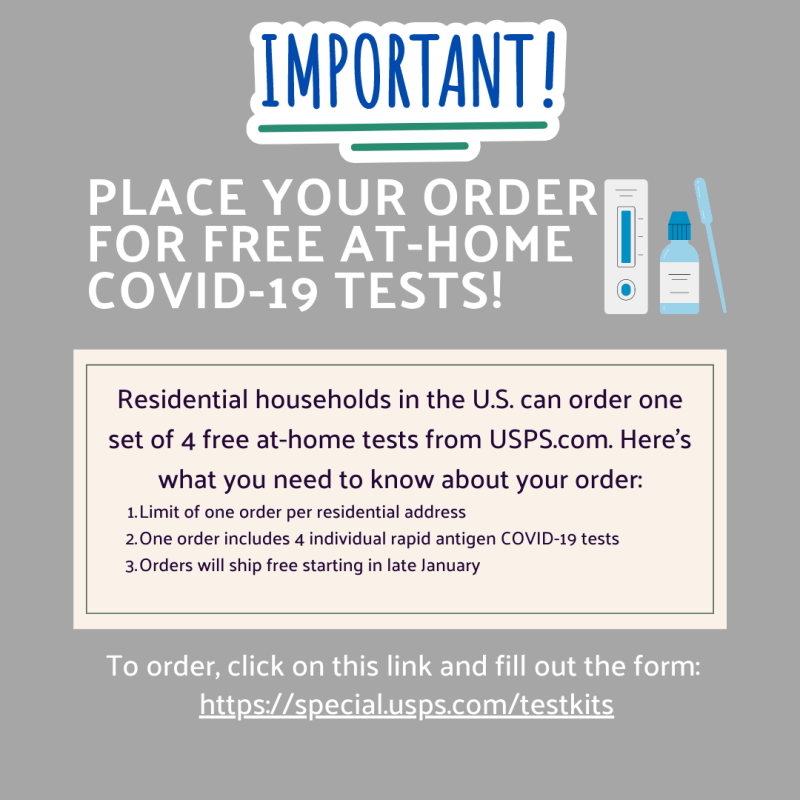 IMPORTANT!

PLACE YOUR ORDER FOR FREE AT-HOME COVID-19 TESTS!

Residential households in the U.S. can order one set of 4 free at-home tests from USPS.com. Here's what you need to know about your order:

1. Limit of one order per residential address
2. One order includes 4 individual rapid antigen COVID-19 tests
3. Orders will ship free starting in late January

To order, click on this link and fill out the form: https://special.usps.com/testkits